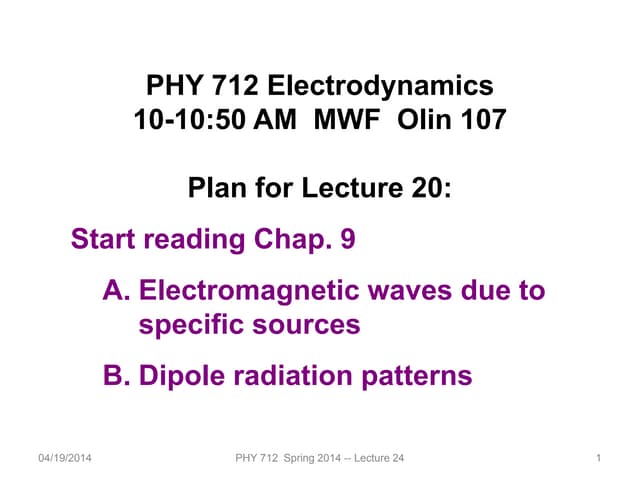 PHY 712 Electrodynamics
10-10:50 AM MWF Olin 107

Plan for Lecture 20:

Start reading Chap. 9

A. Electromagnetic waves due to specific sources

B. Dipole radiation patterns

04/19/2014 PHY 712 Spring 2014 -- Lecture 24 1